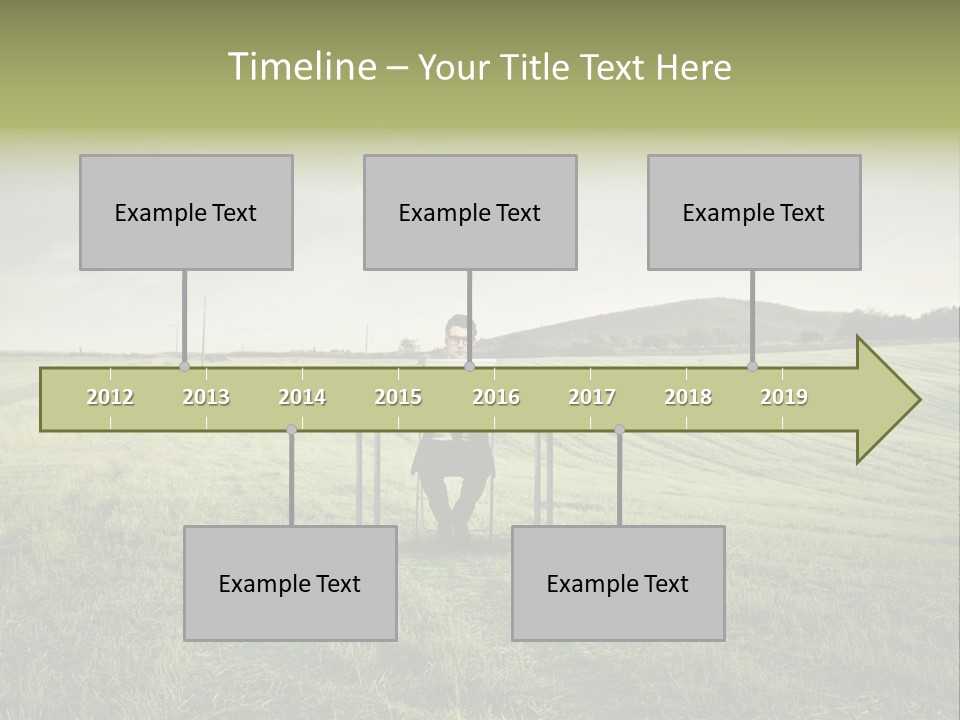 Timeline – Your Title Text Here

Example Text

Example Text

Example Text

2012 2013 2014 2015 2016 2017 2018 2019

Example Text

Example Text